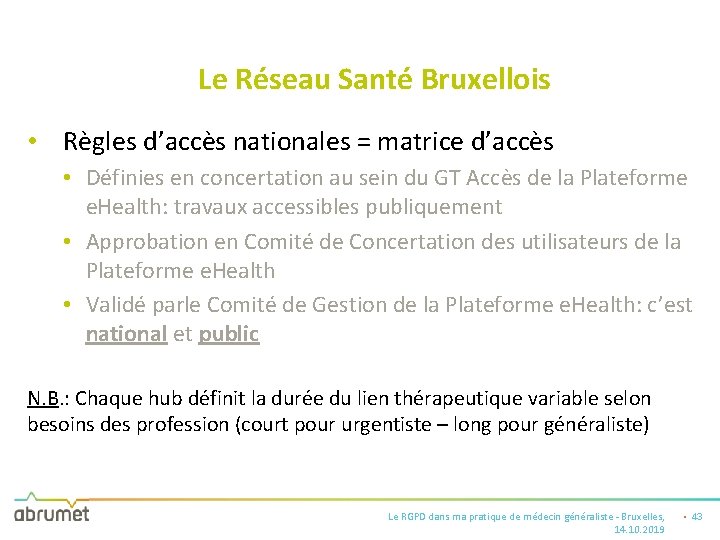 Le Réseau Santé Bruxellois

• Règles d’accès nationales = matrice d’accès
  • Définies en concertation au sein du GT Accès de la Plateforme eHealth: travaux accessibles publiquement
  • Approbation en Comité de Concertation des utilisateurs de la Plateforme eHealth
  • Validé parle Comité de Gestion de la Plateforme eHealth: c’est national et public

N.B.: Chaque hub définit la durée du lien thérapeutique variable selon besoins des profession (court pour urgentiste – long pour généraliste)

abrumet

Le RGPD dans ma pratique de médecin généraliste - Bruxelles, 14.10.2019 • 43